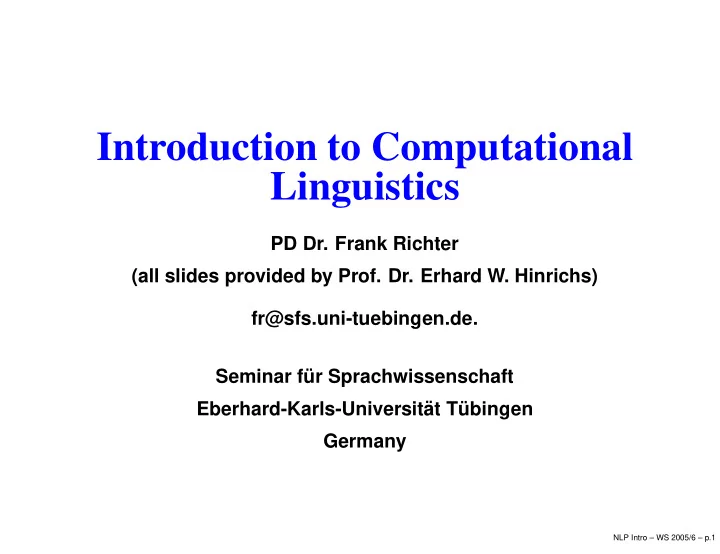 Introduction to Computational Linguistics

PD Dr. Frank Richter

(all slides provided by Prof. Dr. Erhard W. Hinrichs)

fr@sfs.uni-tuebingen.de.

Seminar für Sprachwissenschaft

Eberhard-Karls-Universität Tübingen

Germany

NLP Intro – WS 2005/6 – p.1